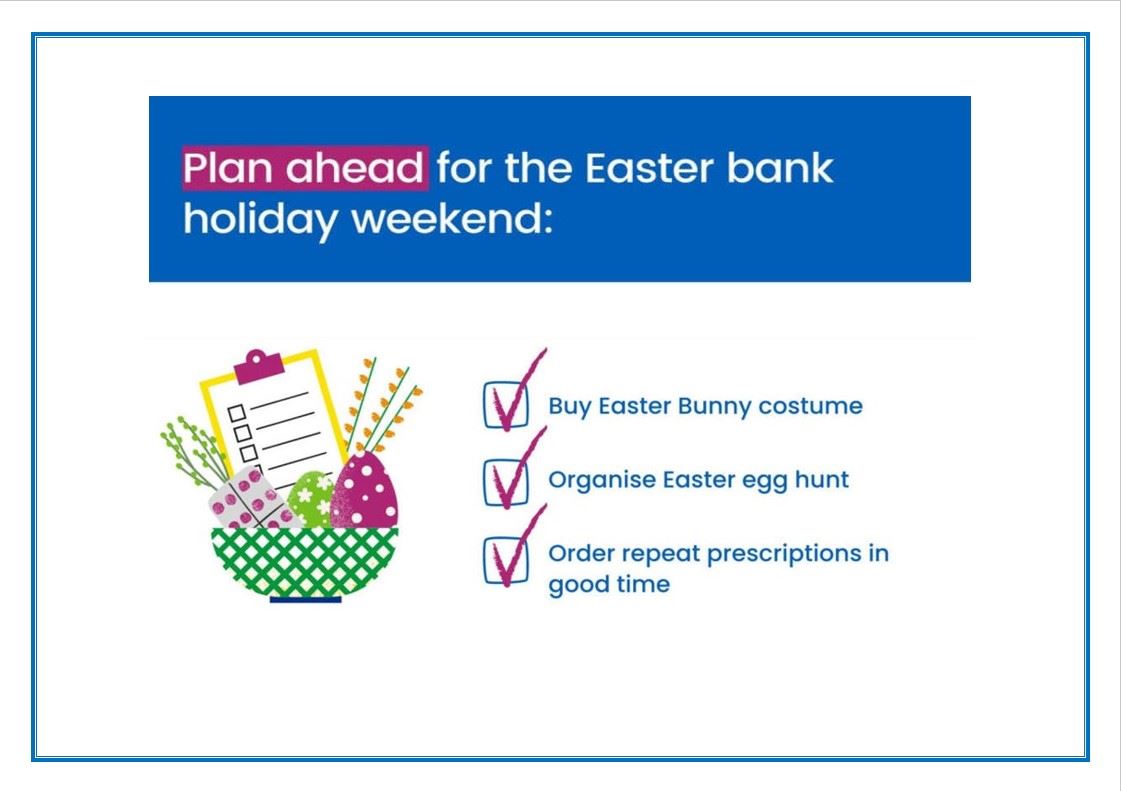 Plan ahead for the Easter bank holiday weekend:

Buy Easter Bunny costume

Organise Easter egg hunt

Order repeat prescriptions in good time